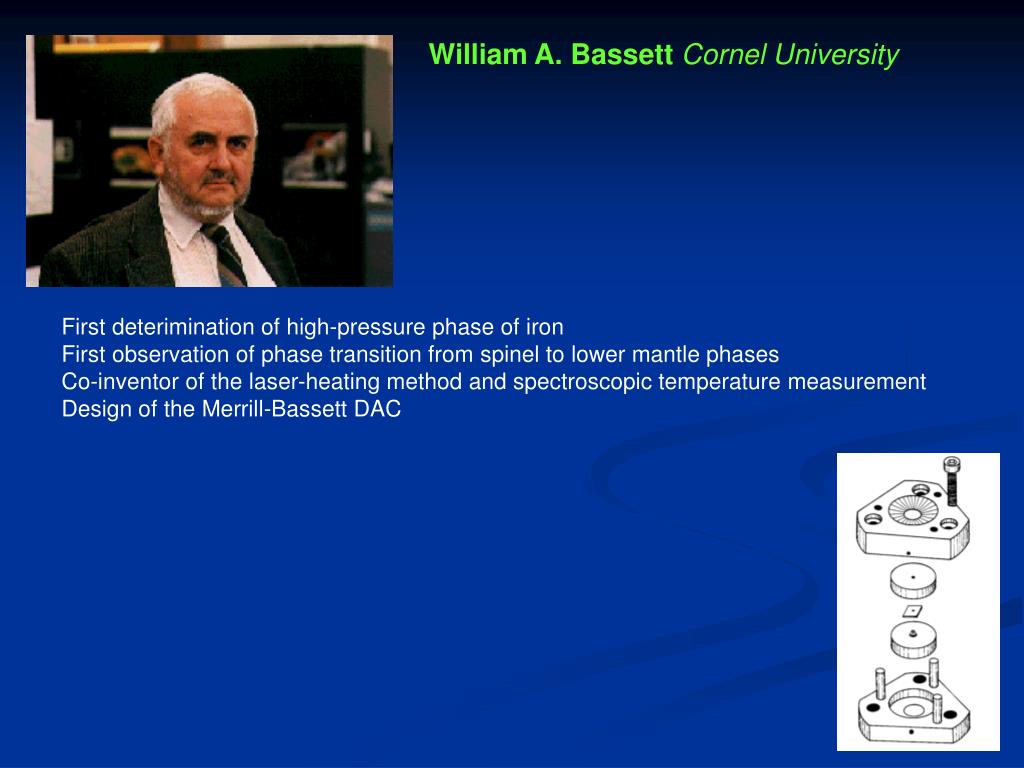 William A. Bassett Cornel University

First deterimination of high-pressure phase of iron
First observation of phase transition from spinel to lower mantle phases
Co-inventor of the laser-heating method and spectroscopic temperature measurement
Design of the Merrill-Bassett DAC